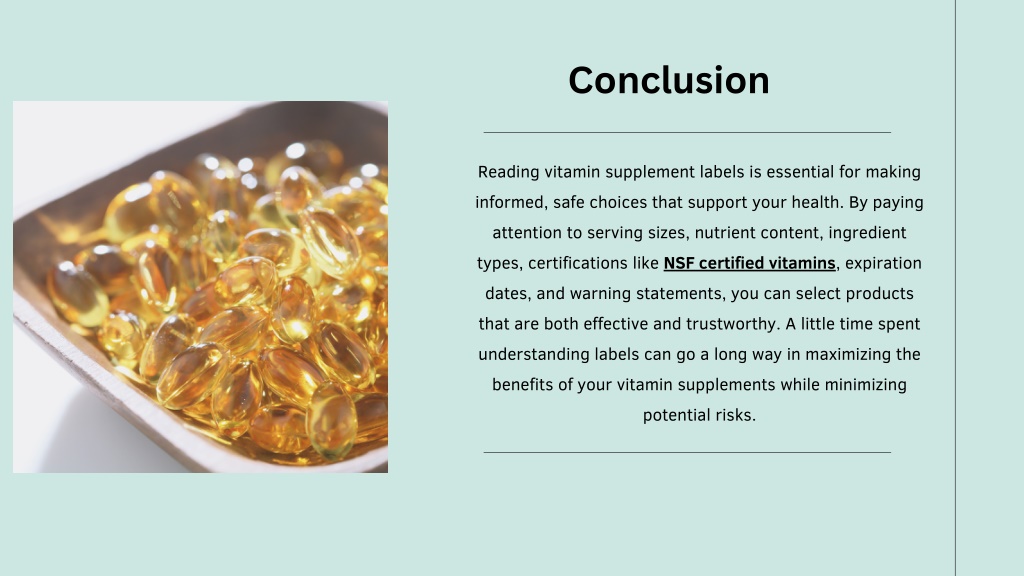 Conclusion

Reading vitamin supplement labels is essential for making informed, safe choices that support your health. By paying attention to serving sizes, nutrient content, ingredient types, certifications like NSF certified vitamins, expiration dates, and warning statements, you can select products that are both effective and trustworthy. A little time spent understanding labels can go a long way in maximizing the benefits of your vitamin supplements while minimizing potential risks.